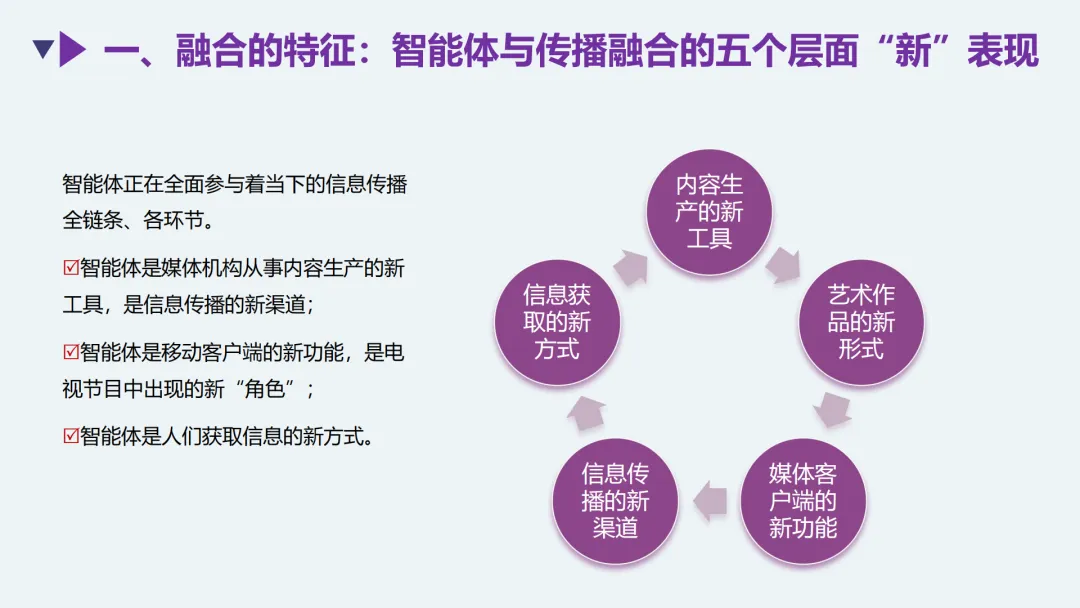 一、融合的特征：智能体与传播融合的五个层面“新”表现

智能体正在全面参与着当下的信息传播全链条、各环节。

☑智能体是媒体机构从事内容生产的新工具，是信息传播的新渠道；

☑智能体是移动客户端的新功能，是电视节目中出现的新“角色”；

☑智能体是人们获取信息的新方式。

内容生产的新工具

艺术作品的新形式

媒体客户端的新功能

信息传播的新渠道

信息获取的新方式